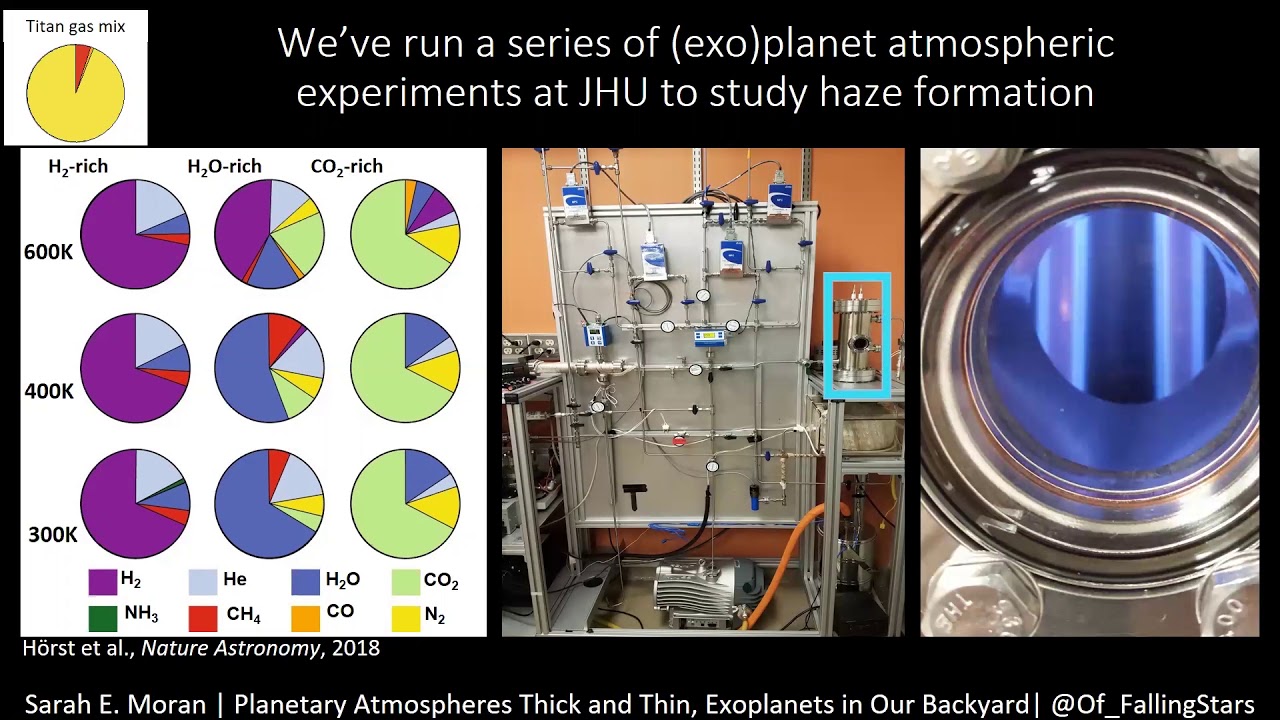 Titan gas mix

We've run a series of (exo)planet atmospheric experiments at JHU to study haze formation

$H_2$-rich $H_2O$-rich $CO_2$-rich

600K

400K

300K

$H_2$ He $H_2O$ $CO_2$

$NH_3$ $CH_4$ CO $N_2$

Hörst et al., Nature Astronomy, 2018

Sarah E. Moran | Planetary Atmospheres Thick and Thin, Exoplanets in Our Backyard| @Of_FallingStars